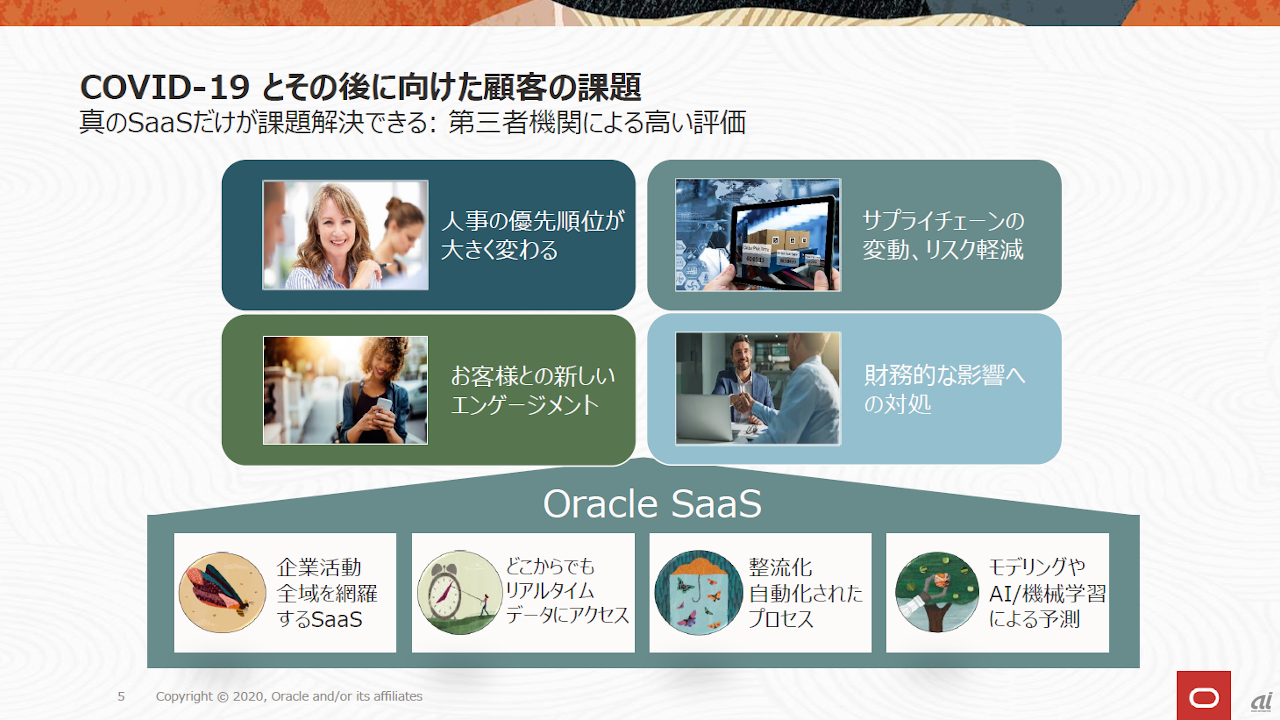 COVID-19 とその後に向けた顧客の課題
真のSaaSだけが課題解決できる: 第三者機関による高い評価

人事の優先順位が大きく変わる

サプライチェーンの変動、リスク軽減

お客様との新しいエンゲージメント

財務的な影響への対処

Oracle SaaS

企業活動全域を網羅するSaaS

どこからでもリアルタイムデータにアクセス

整流化自動化されたプロセス

モデリングやAI/機械学習による予測

5 Copyright © 2020, Oracle and/or its affiliates

ai